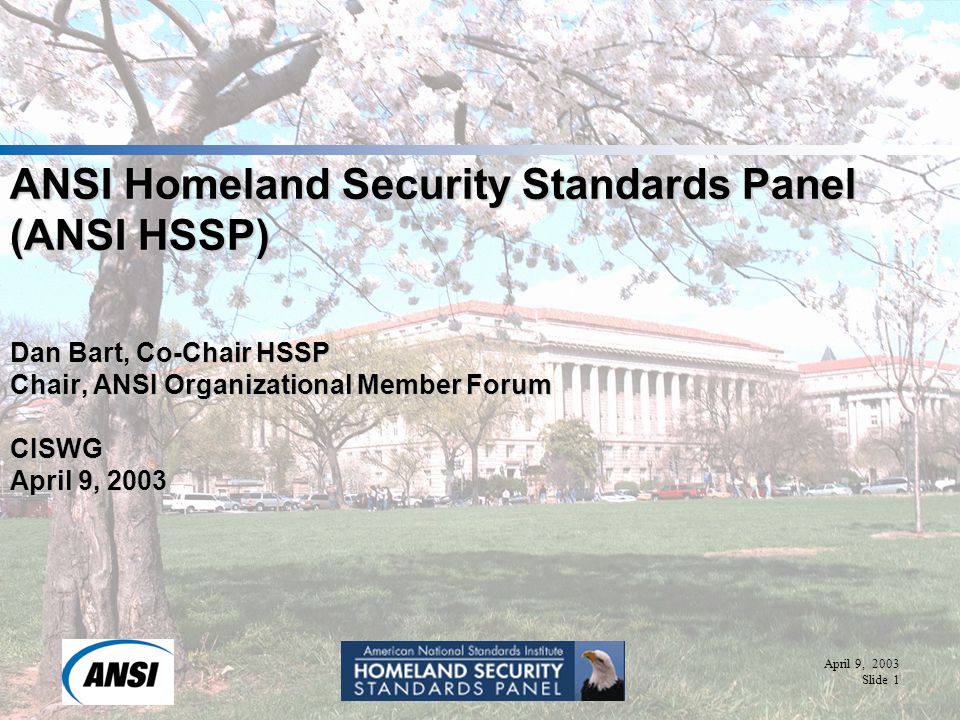 ANSI Homeland Security Standards Panel (ANSI HSSP)

Dan Bart, Co-Chair HSSP
Chair, ANSI Organizational Member Forum

CISWG
April 9, 2003

ANSI

American National Standards Institute
HOMELAND SECURITY
STANDARDS PANEL

April 9, 2003
Slide 1